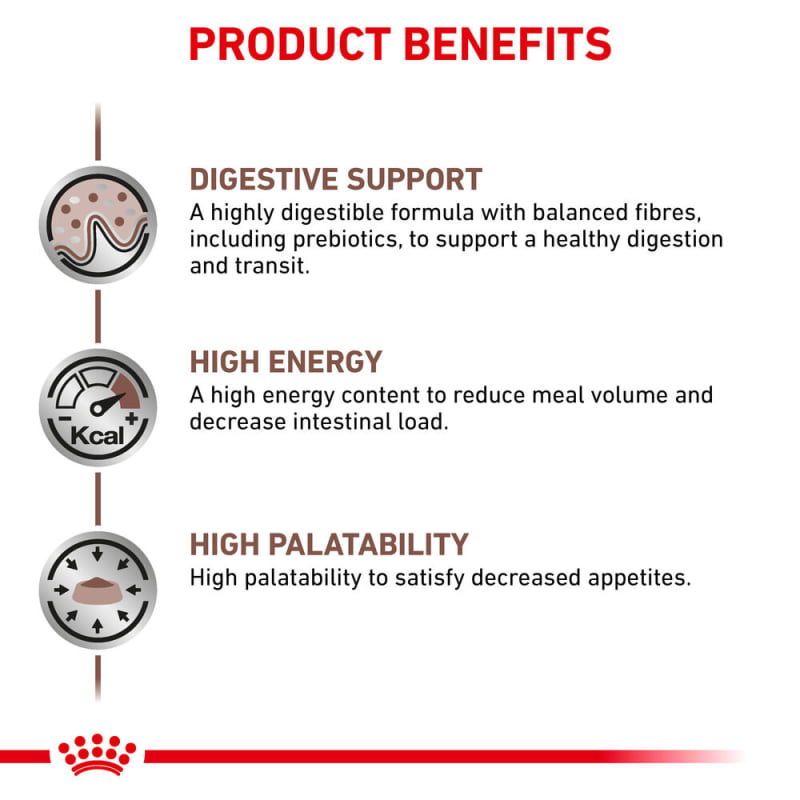 PRODUCT BENEFITS

DIGESTIVE SUPPORT
A highly digestible formula with balanced fibres, including prebiotics, to support a healthy digestion and transit.

- Kcal +

HIGH ENERGY
A high energy content to reduce meal volume and decrease intestinal load.

HIGH PALATABILITY
High palatability to satisfy decreased appetites.